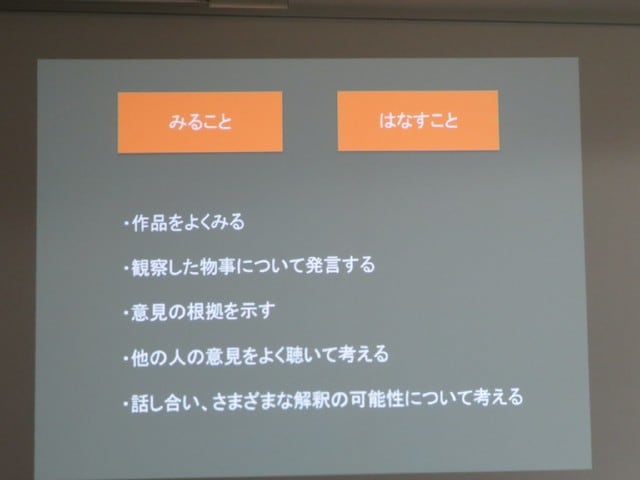 みること

はなすこと

・作品をよくみる

・観察した物事について発言する

・意見の根拠を示す

・他の人の意見をよく聴いて考える

・話し合い、さまざまな解釈の可能性について考える